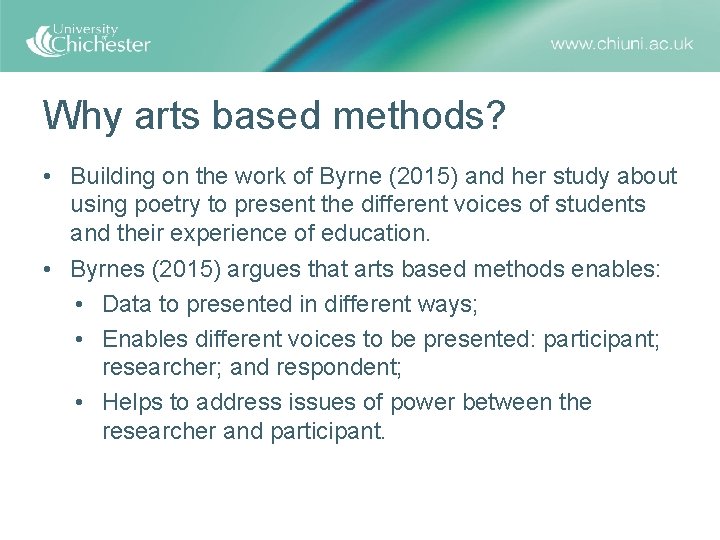 University of Chichester

www.chiuni.ac.uk

Why arts based methods?

• Building on the work of Byrne (2015) and her study about using poetry to present the different voices of students and their experience of education.
• Byrnes (2015) argues that arts based methods enables:
  • Data to presented in different ways;
  • Enables different voices to be presented: participant; researcher; and respondent;
  • Helps to address issues of power between the researcher and participant.